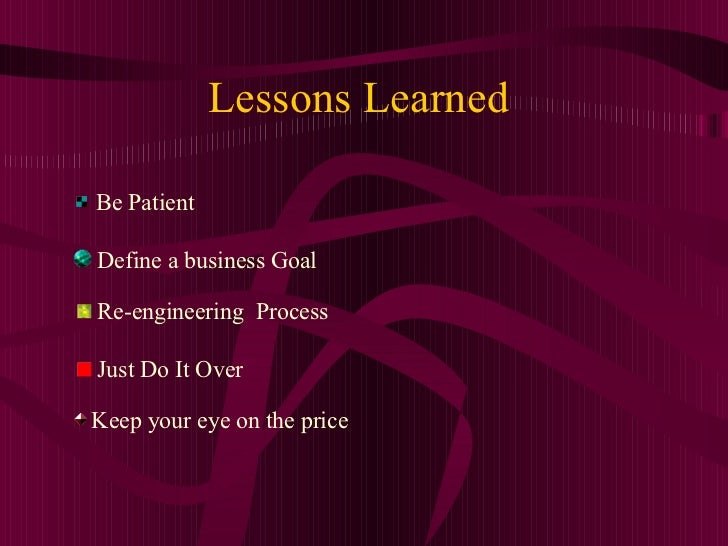 Lessons Learned

Be Patient

Define a business Goal

Re-engineering Process

Just Do It Over

Keep your eye on the price